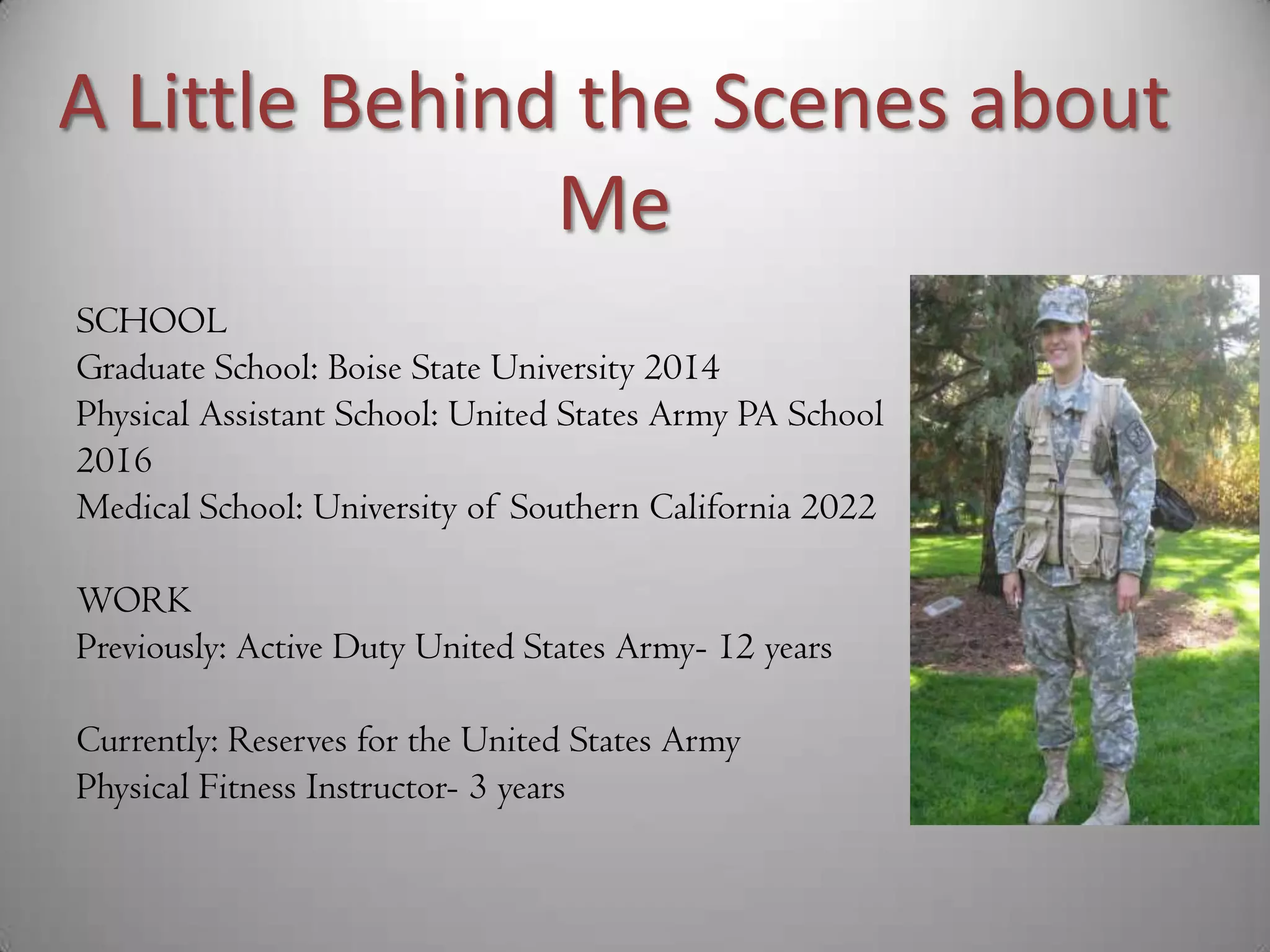 A Little Behind the Scenes about Me

SCHOOL
Graduate School: Boise State University 2014
Physical Assistant School: United States Army PA School 2016
Medical School: University of Southern California 2022

WORK
Previously: Active Duty United States Army- 12 years

Currently: Reserves for the United States Army
Physical Fitness Instructor- 3 years